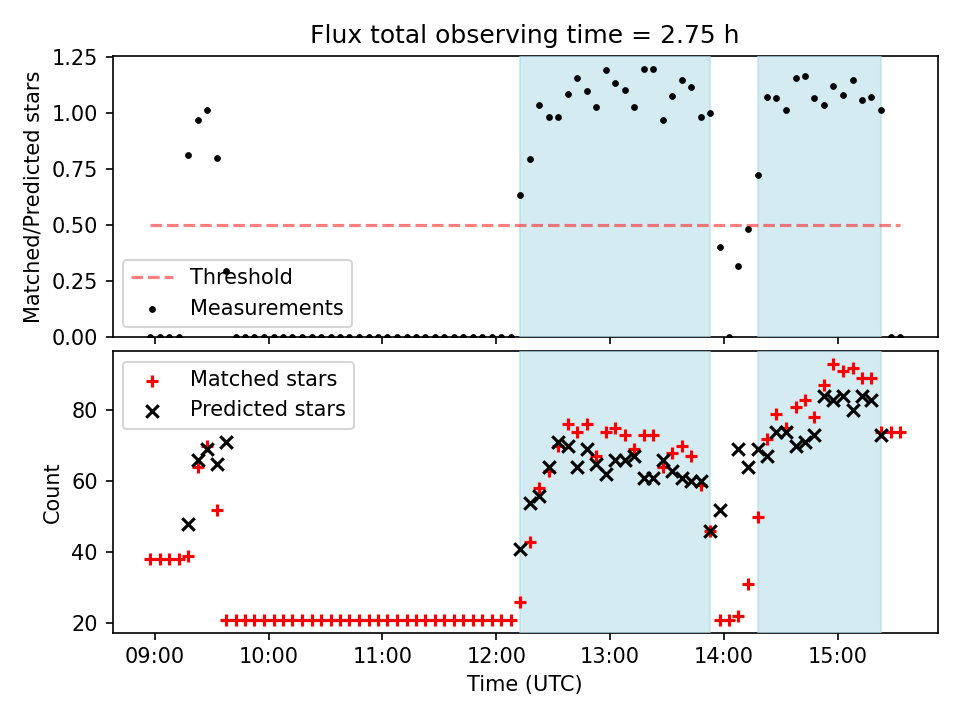 Flux total observing time = 2.75 h

Matched/Predicted stars

1.25
1.00
0.75
0.50
0.25
0.00

Threshold
Measurements

Matched stars
Predicted stars

Count

80
60
40
20

09:00
10:00
11:00
12:00
13:00
14:00
15:00

Time (UTC)